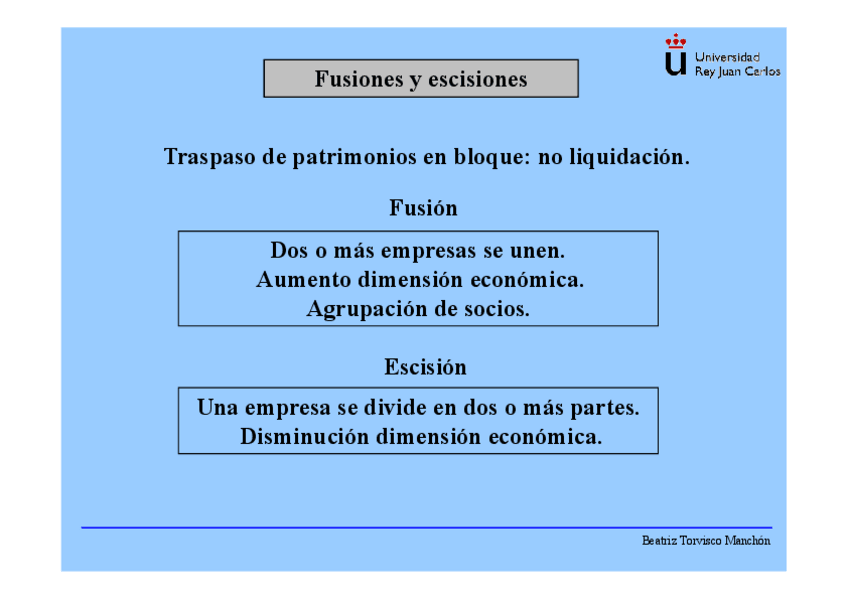 Fusiones y escisiones

Universidad Rey Juan Carlos

Traspaso de patrimonios en bloque: no liquidación.

Fusión

Dos o más empresas se unen.
Aumento dimensión económica.
Agrupación de socios.

Escisión

Una empresa se divide en dos o más partes.
Disminución dimensión económica.

Beatriz Torvisco Manchón